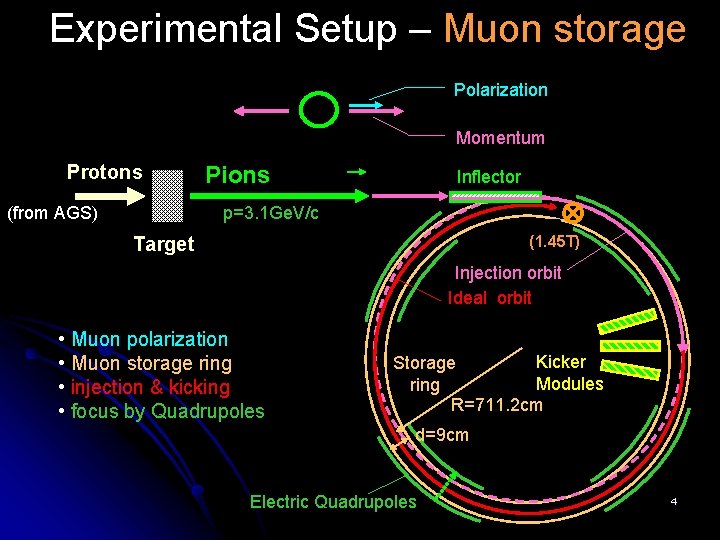 Experimental Setup – Muon storage

Polarization

Momentum

Protons

(from AGS)

Target

Pions

p=3.1GeV/c

Inflector

(1.45T)

Injection orbit

Ideal orbit

• Muon polarization
• Muon storage ring
• injection & kicking
• focus by Quadrupoles

Storage ring

Kicker Modules

R=711.2cm

d=9cm

Electric Quadrupoles

4